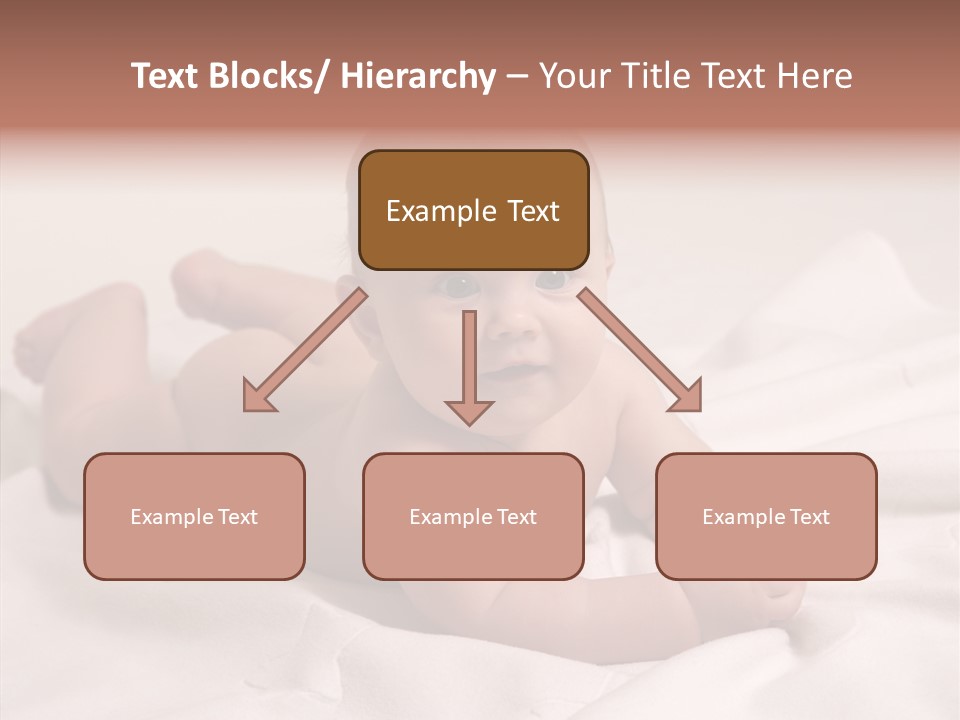 Text Blocks/ Hierarchy – Your Title Text Here

Example Text

Example Text

Example Text

Example Text